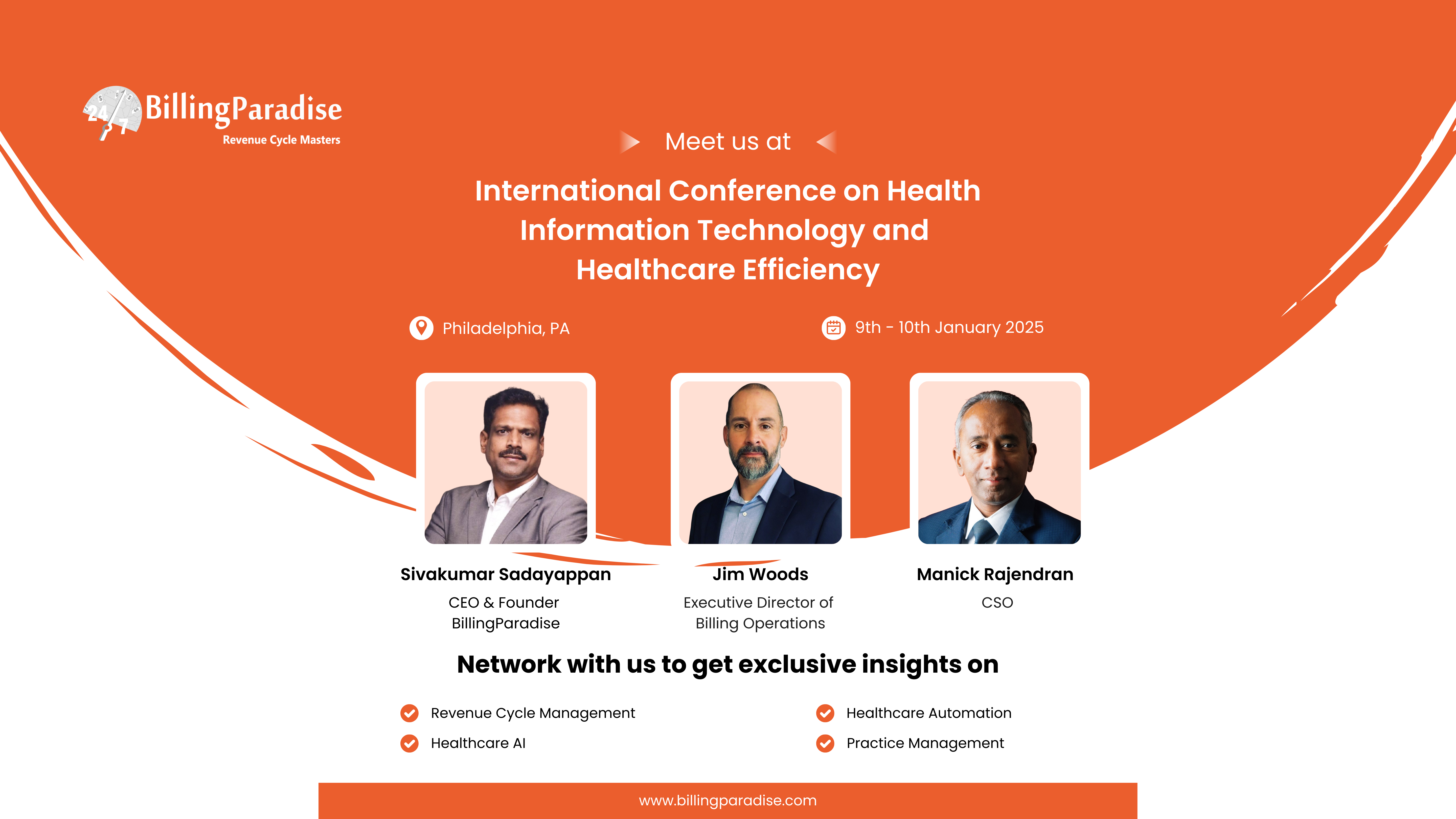 24/7 BillingParadise
Revenue Cycle Masters

Meet us at

International Conference on Health Information Technology and Healthcare Efficiency

Philadelphia, PA

9th - 10th January 2025

Sivakumar Sadayappan
CEO & Founder
BillingParadise

Jim Woods
Executive Director of
Billing Operations

Manick Rajendran
CSO

Network with us to get exclusive insights on

Revenue Cycle Management

Healthcare AI

Healthcare Automation

Practice Management

www.billingparadise.com